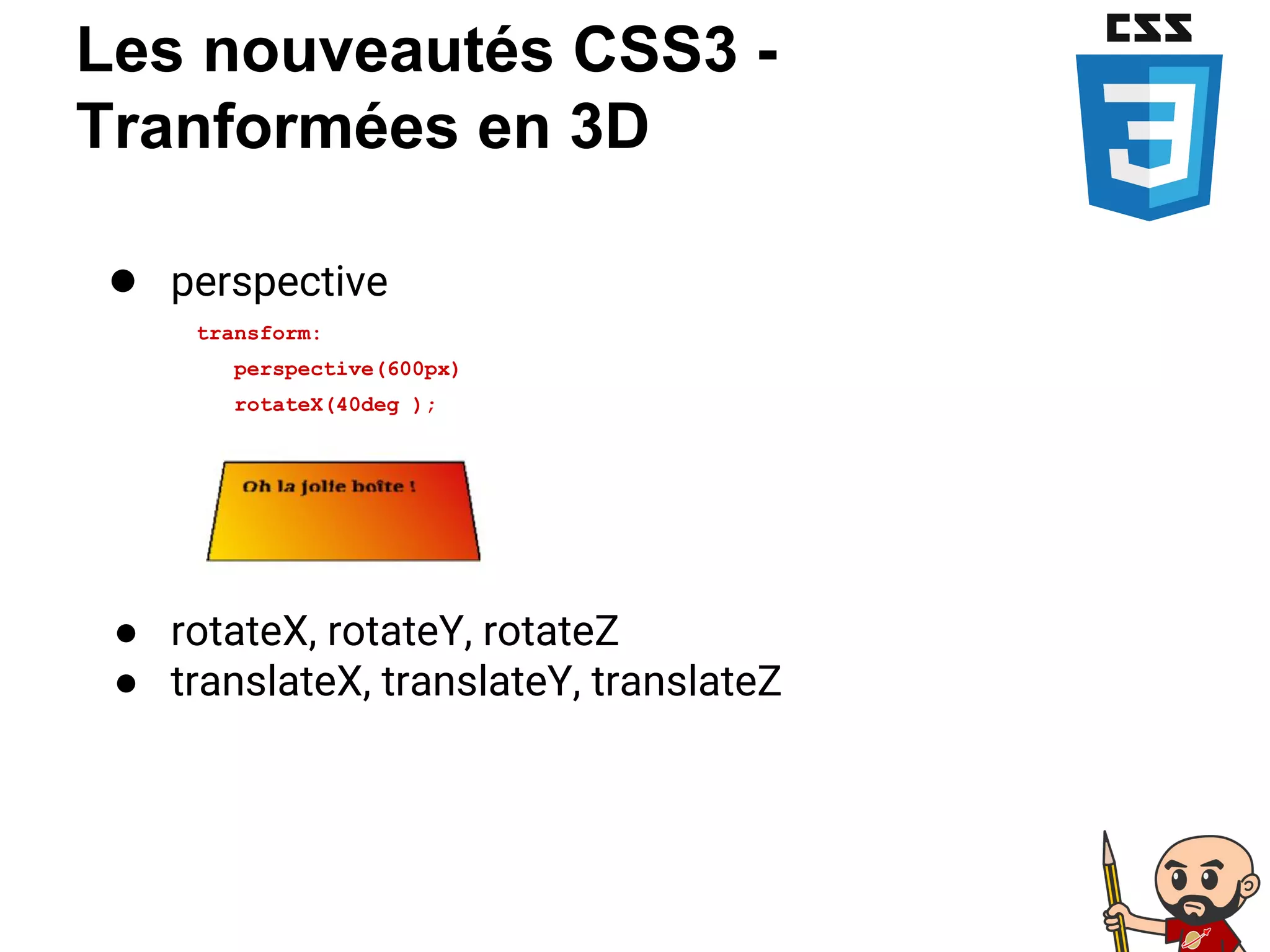 Les nouveautés CSS3 - Tranformées en 3D

CSS

3

● perspective

transform:
perspective(600px)
rotateX(40deg );

Oh la jolie boîte !

● rotateX, rotateY, rotateZ
● translateX, translateY, translateZ